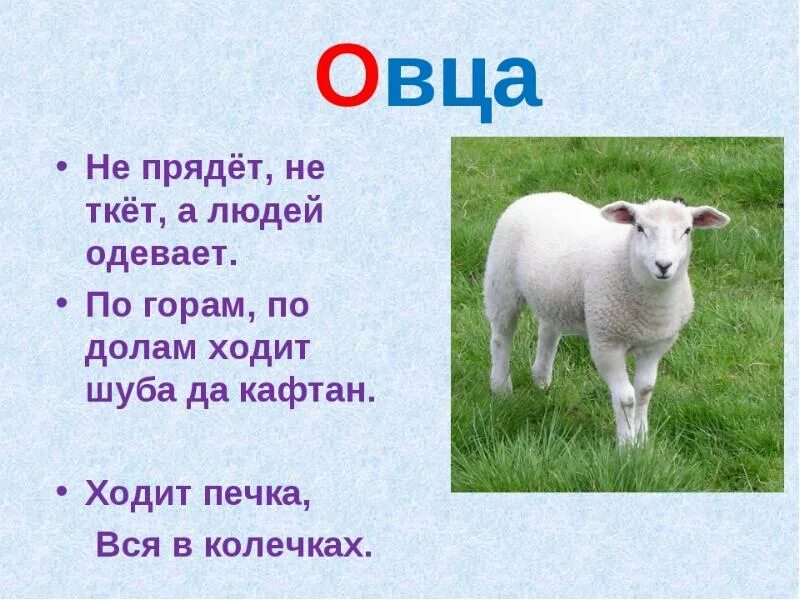 Овца

• Не прядёт, не ткёт, а людей одевает.

• По горам, по долам ходит шуба да кафтан.

• Ходит печка,
Вся в колечках.